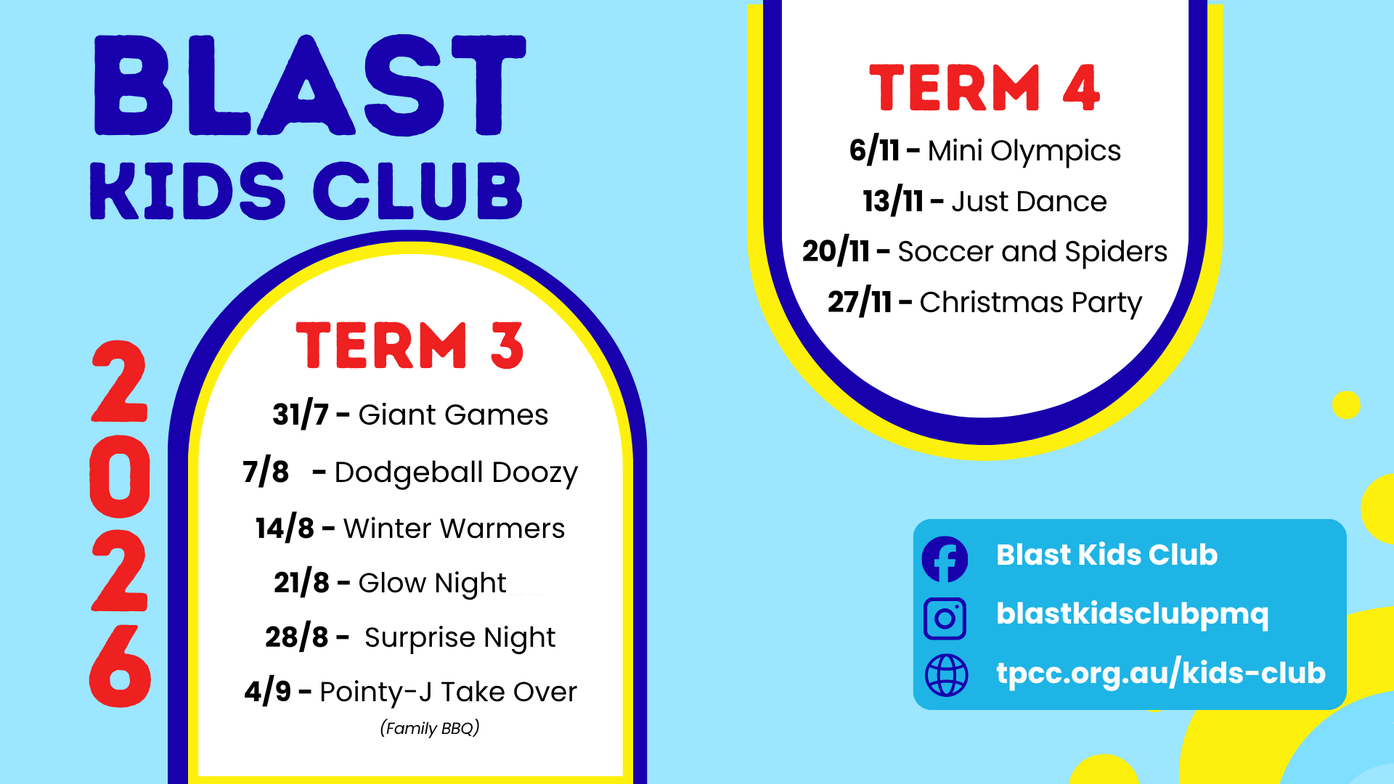 BLAST KIDS CLUB

2026

TERM 3

31/7 - Giant Games

7/8 - Dodgeball Doozy

14/8 - Winter Warmers

21/8 - Glow Night

28/8 - Surprise Night

4/9 - Pointy-J Take Over

(Family BBQ)

TERM 4

6/11 - Mini Olympics

13/11 - Just Dance

20/11 - Soccer and Spiders

27/11 - Christmas Party

Blast Kids Club

blastkidsclubpmq

tpcc.org.au/kids-club